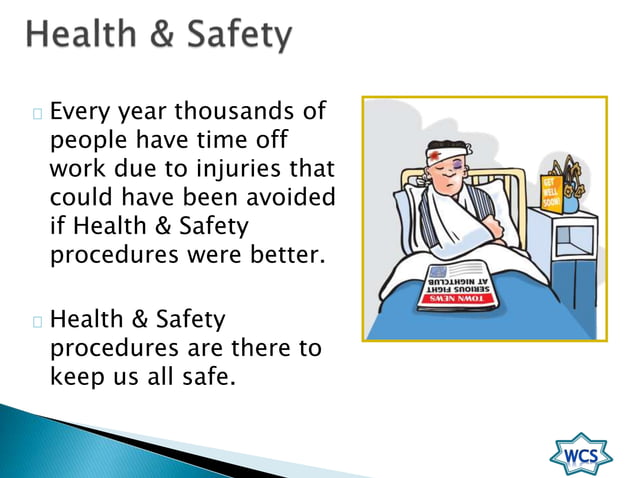 Health & Safety

Every year thousands of people have time off work due to injuries that could have been avoided if Health & Safety procedures were better.

Health & Safety procedures are there to keep us all safe.

GET WELL SOON!

TOWN NEWS
SERIOUS FIGHT AT NIGHTCLUB

WCS